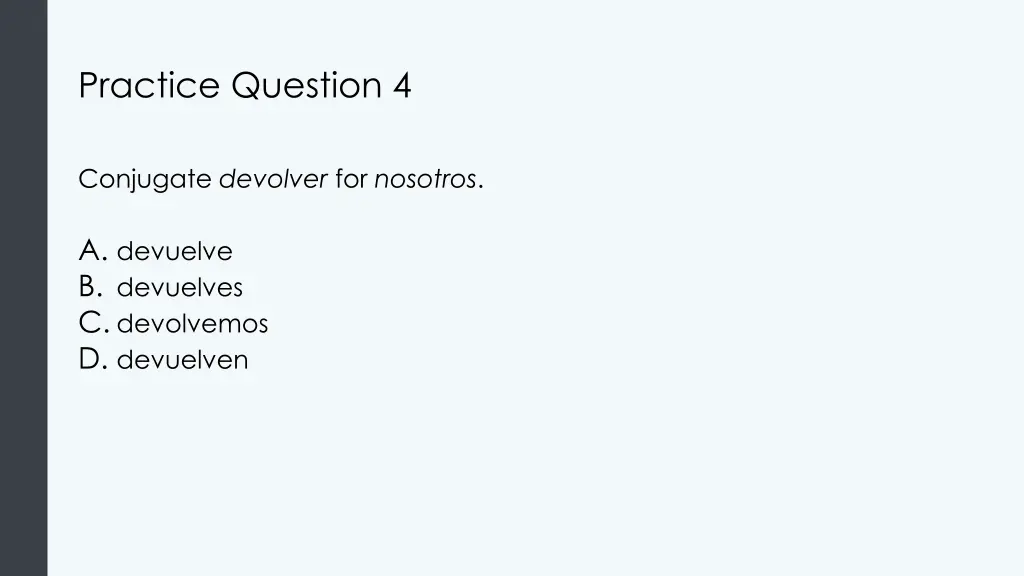 Practice Question 4

Conjugate devolver for nosotros.

A. devuelve
B. devuelves
C. devolvemos
D. devuelven